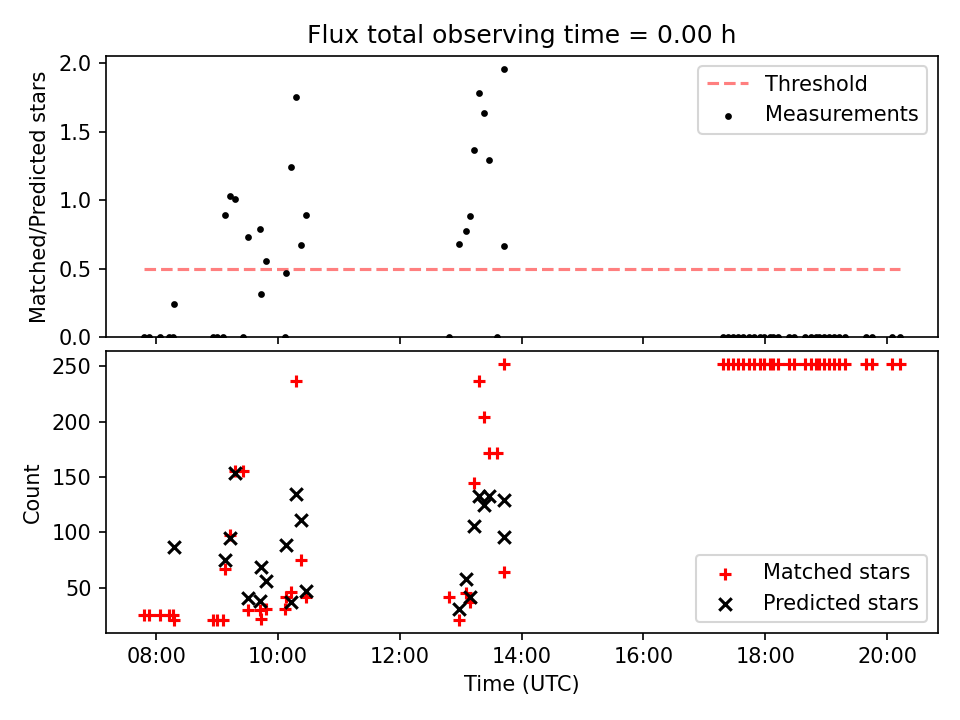 Flux total observing time = 0.00 h

Matched/Predicted stars

2.0
1.5
1.0
0.5
0.0

Threshold
Measurements

Count

250
200
150
100
50

Matched stars
Predicted stars

08:00
10:00
12:00
14:00
16:00
18:00
20:00

Time (UTC)